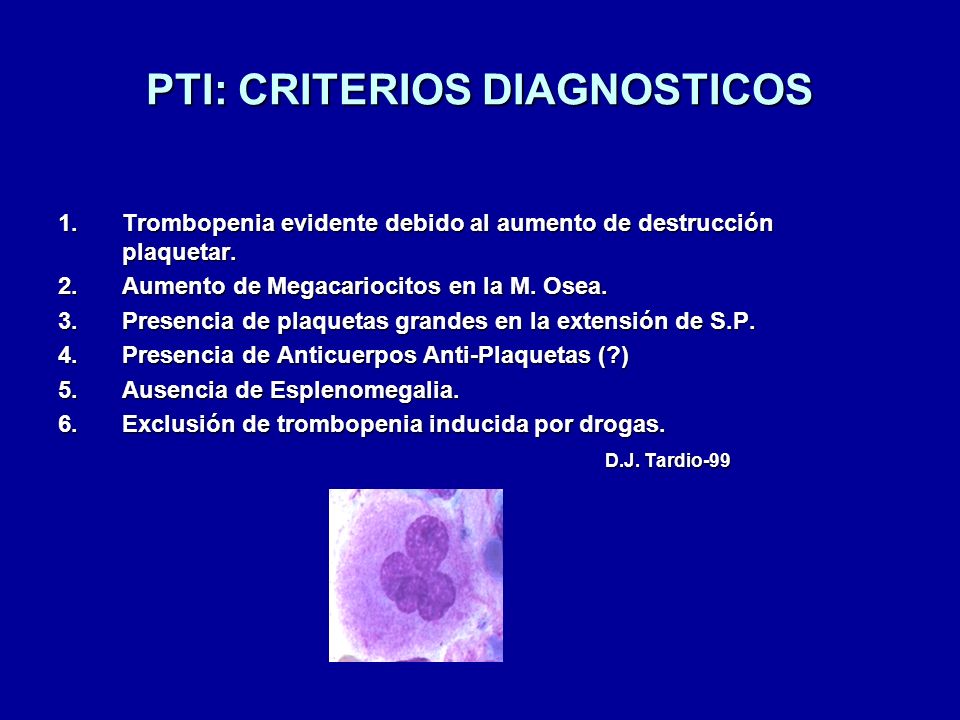 PTI: CRITERIOS DIAGNOSTICOS

1. Trombopenia evidente debido al aumento de destrucción plaquetar.
2. Aumento de Megacariocitos en la M. Osea.
3. Presencia de plaquetas grandes en la extensión de S.P.
4. Presencia de Anticuerpos Anti-Plaquetas (?)
5. Ausencia de Esplenomegalia.
6. Exclusión de trombopenia inducida por drogas.

D.J. Tardio-99